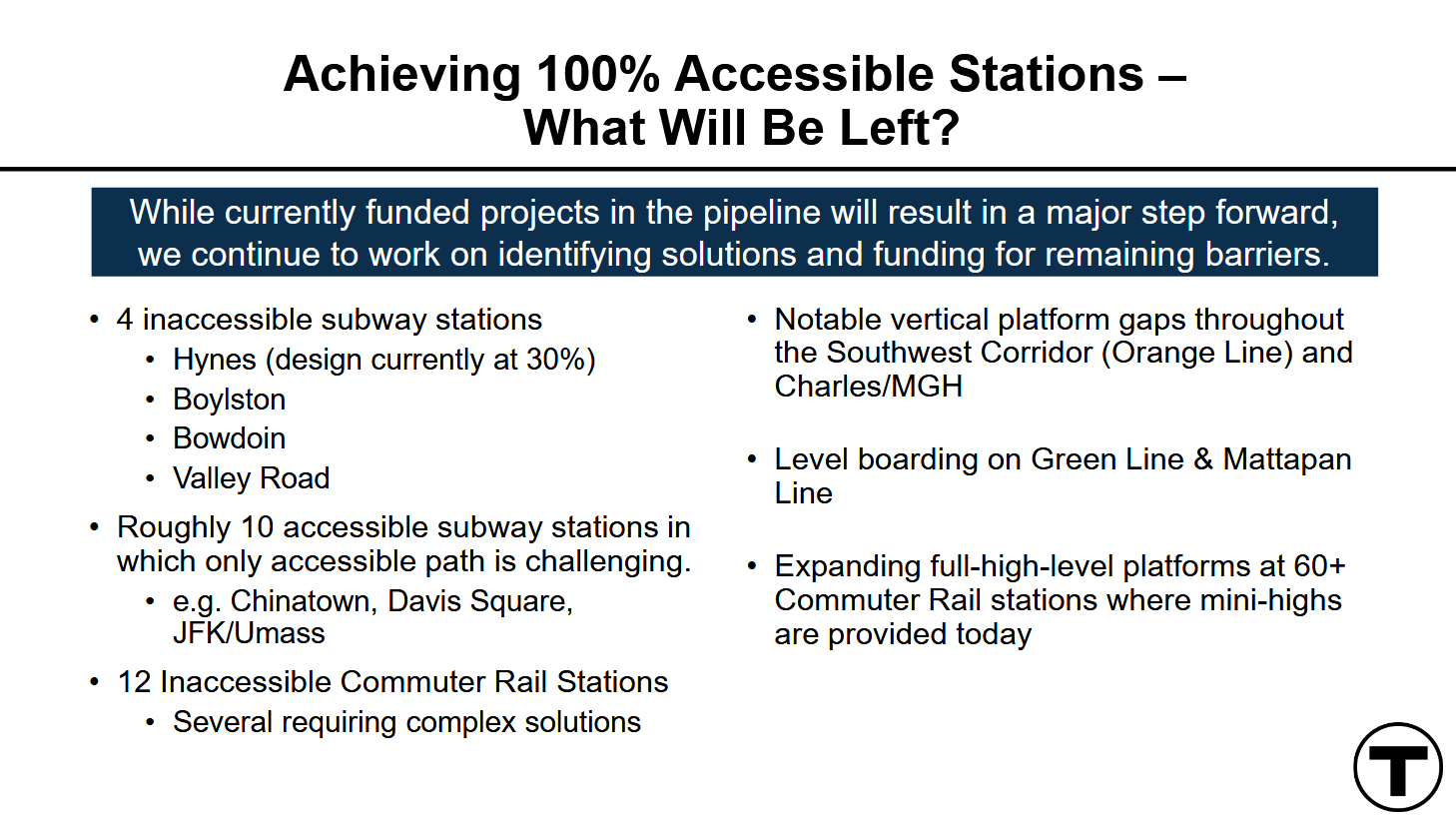 Achieving 100% Accessible Stations – What Will Be Left?

While currently funded projects in the pipeline will result in a major step forward, we continue to work on identifying solutions and funding for remaining barriers.

• 4 inaccessible subway stations
  • Hynes (design currently at 30%)
  • Boylston
  • Bowdoin
  • Valley Road
• Roughly 10 accessible subway stations in which only accessible path is challenging.
  • e.g. Chinatown, Davis Square, JFK/Umass
• 12 Inaccessible Commuter Rail Stations
  • Several requiring complex solutions

• Notable vertical platform gaps throughout the Southwest Corridor (Orange Line) and Charles/MGH

• Level boarding on Green Line & Mattapan Line

• Expanding full-high-level platforms at 60+ Commuter Rail stations where mini-highs are provided today

T